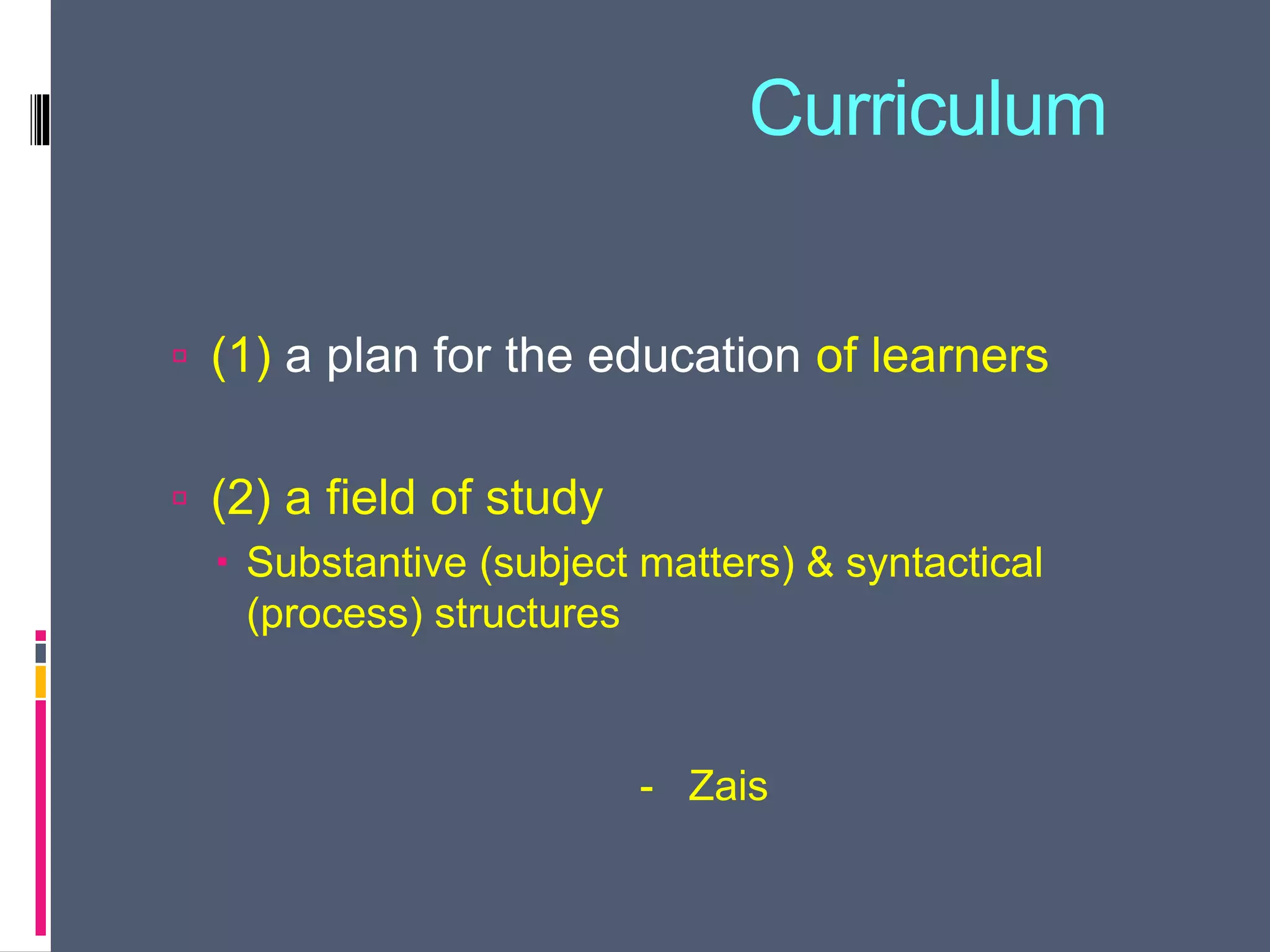 Curriculum

(1) a plan for the education of learners

(2) a field of study

Substantive (subject matters) & syntactical (process) structures

- Zais